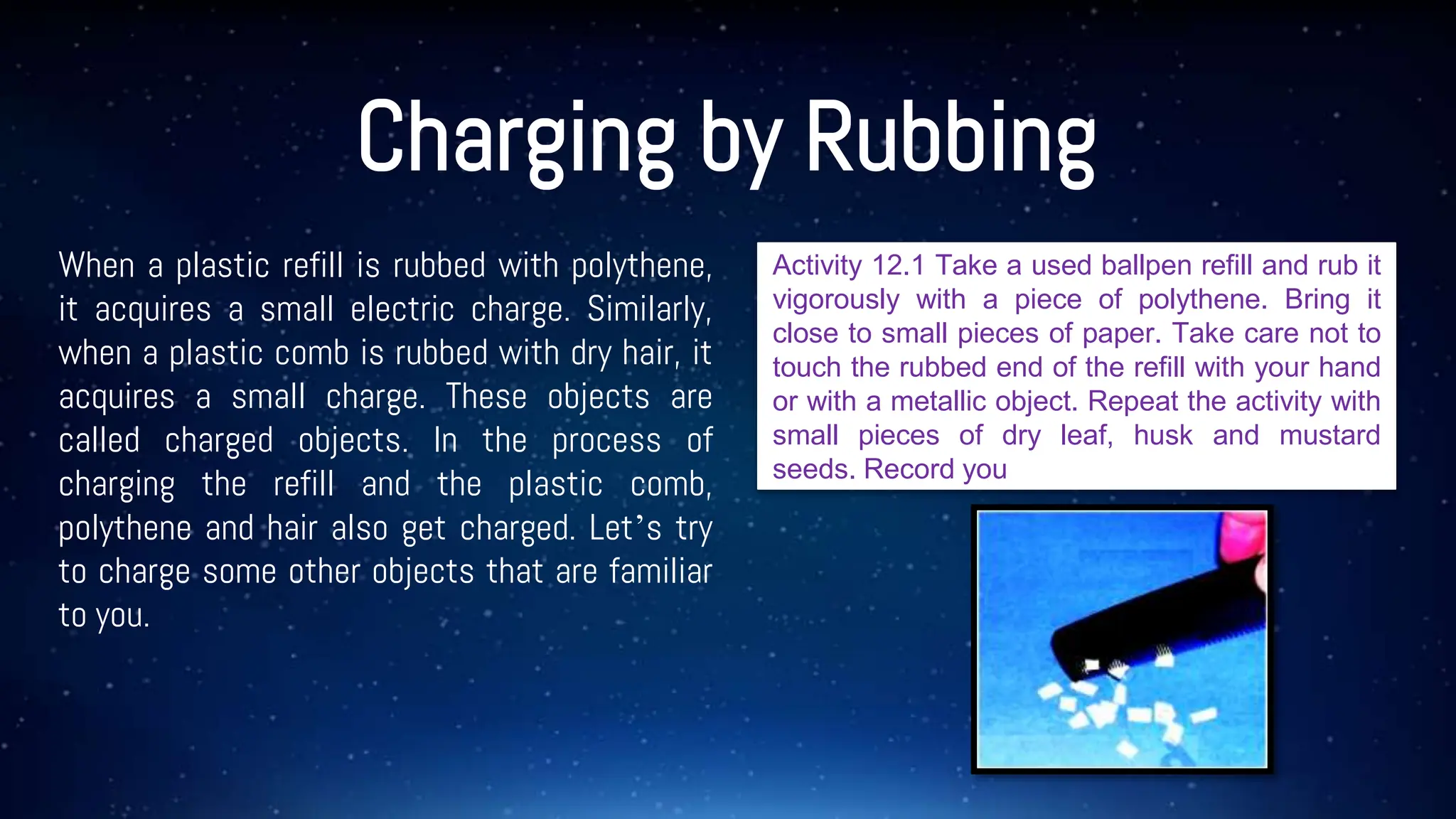 Charging by Rubbing

When a plastic refill is rubbed with polythene, it acquires a small electric charge. Similarly, when a plastic comb is rubbed with dry hair, it acquires a small charge. These objects are called charged objects. In the process of charging the refill and the plastic comb, polythene and hair also get charged. Let's try to charge some other objects that are familiar to you.

Activity 12.1 Take a used ballpen refill and rub it vigorously with a piece of polythene. Bring it close to small pieces of paper. Take care not to touch the rubbed end of the refill with your hand or with a metallic object. Repeat the activity with small pieces of dry leaf, husk and mustard seeds. Record you